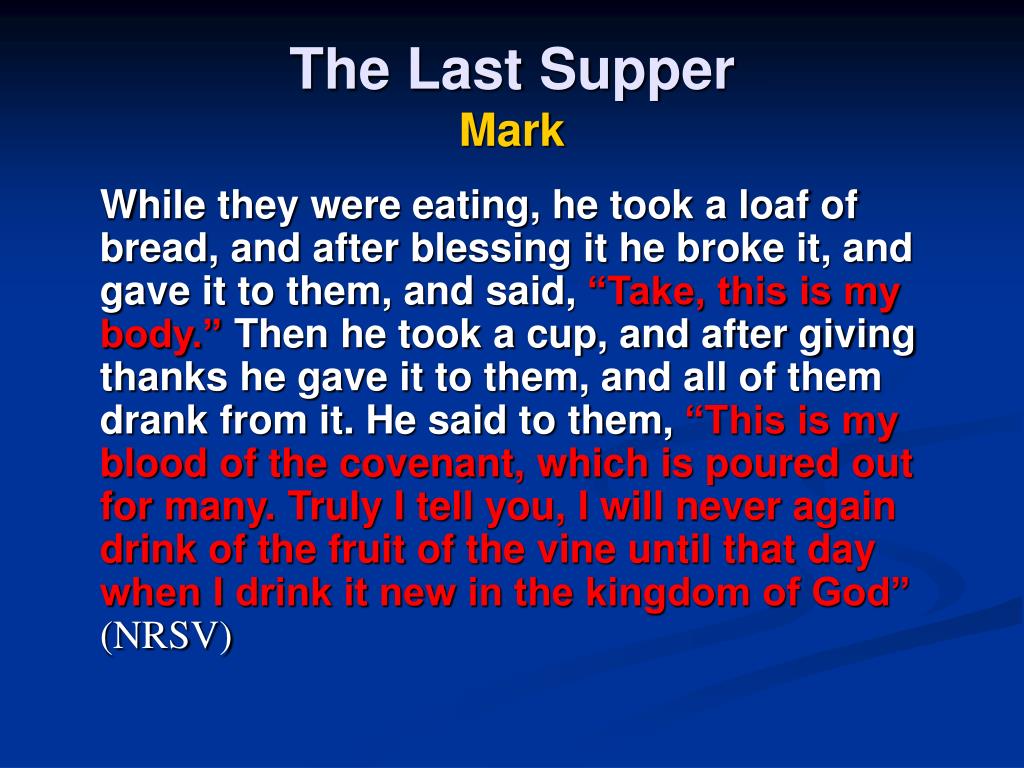 The Last Supper
Mark

While they were eating, he took a loaf of bread, and after blessing it he broke it, and gave it to them, and said, “Take, this is my body.” Then he took a cup, and after giving thanks he gave it to them, and all of them drank from it. He said to them, “This is my blood of the covenant, which is poured out for many. Truly I tell you, I will never again drink of the fruit of the vine until that day when I drink it new in the kingdom of God” (NRSV)